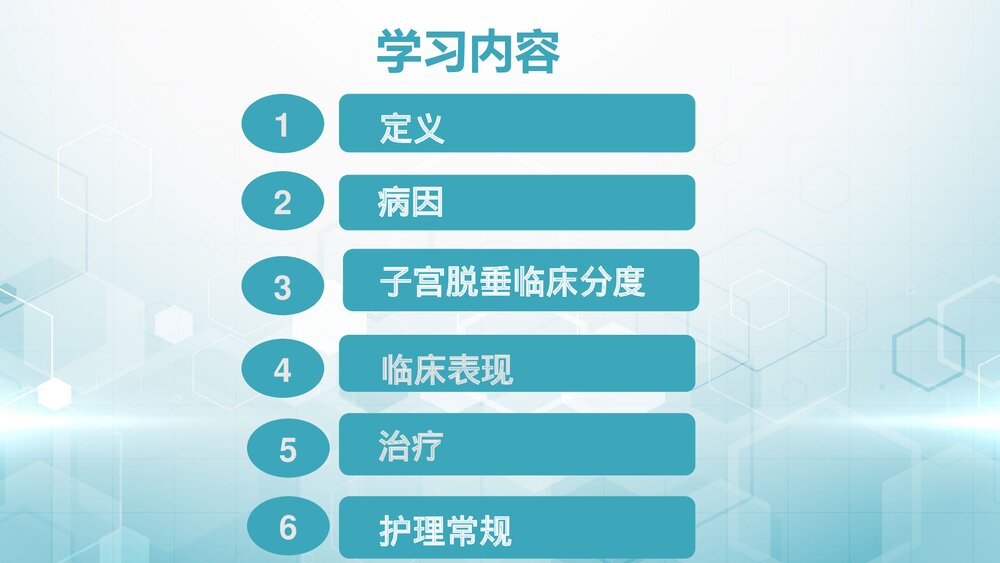 学习内容

1 定义

2 病因

3 子宫脱垂临床分度

4 临床表现

5 治疗

6 护理常规